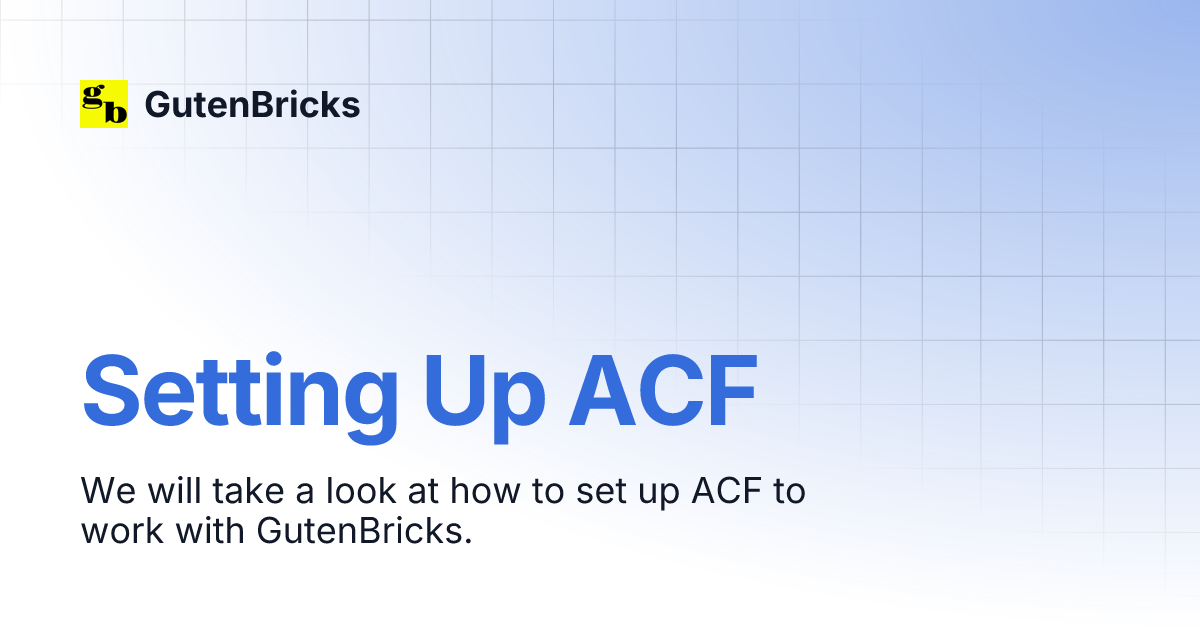 gb GutenBricks

Setting Up ACF

We will take a look at how to set up ACF to work with GutenBricks.